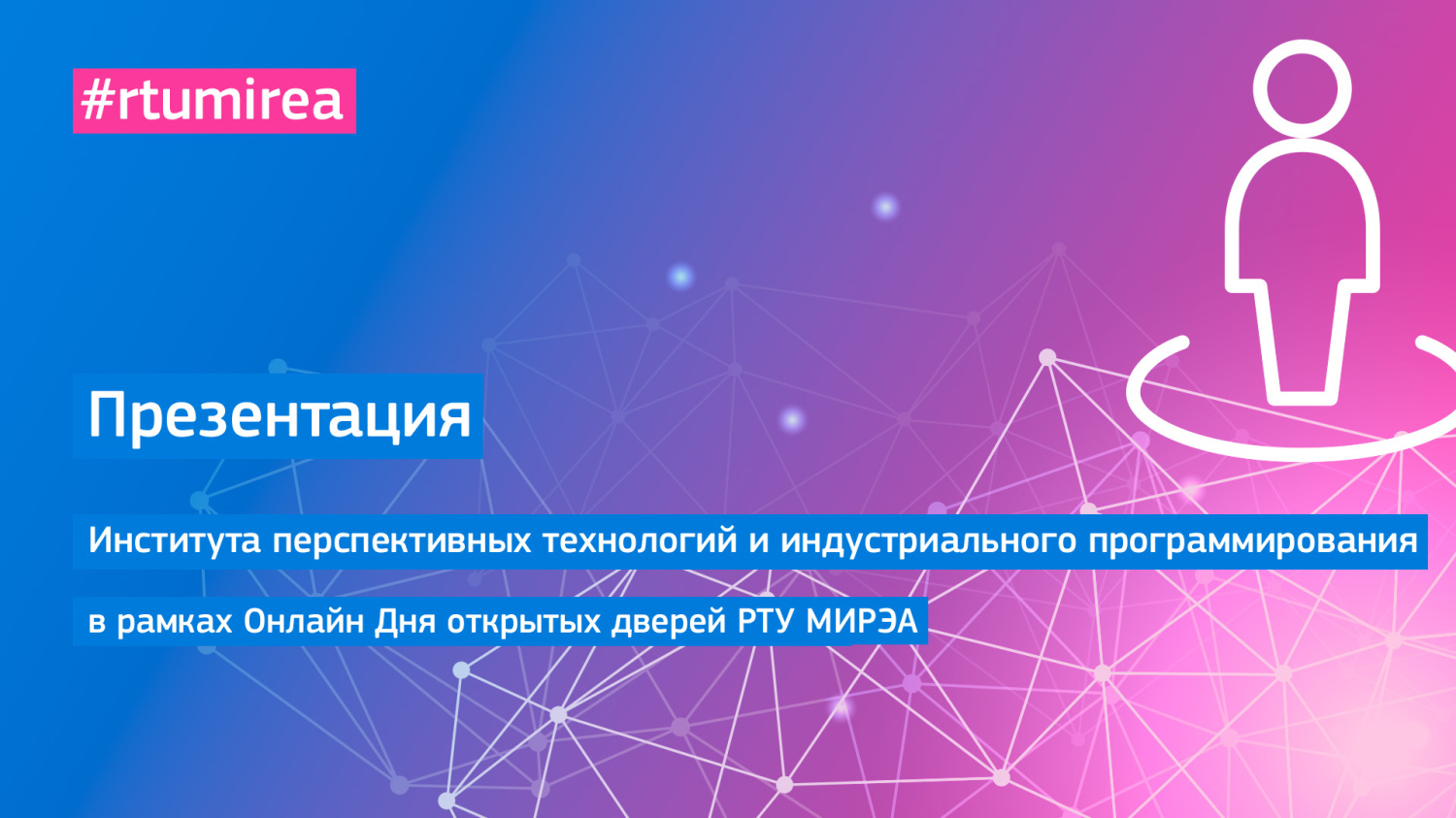 #rtumirea

Презентация

Института перспективных технологий и индустриального программирования

в рамках Онлайн Дня открытых дверей РТУ МИРЭА